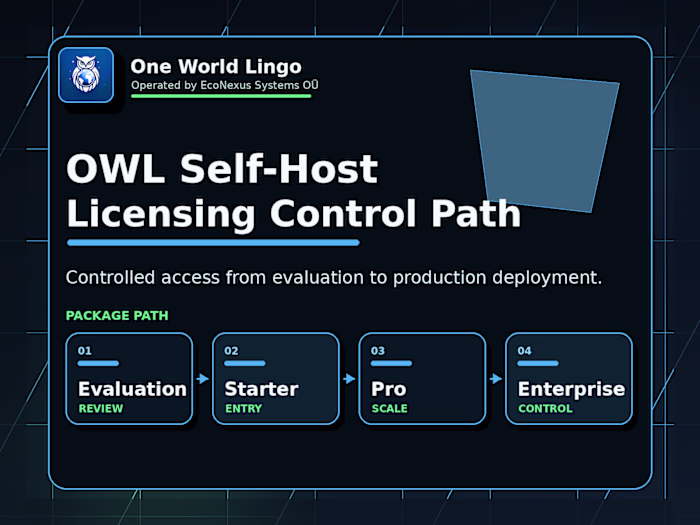 One World Lingo
Operated by EcoNexus Systems OÜ

OWL Self-Host Licensing Control Path

Controlled access from evaluation to production deployment.

PACKAGE PATH

01
Evaluation
REVIEW

02
Starter
ENTRY

03
Pro
SCALE

04
Enterprise
CONTROL